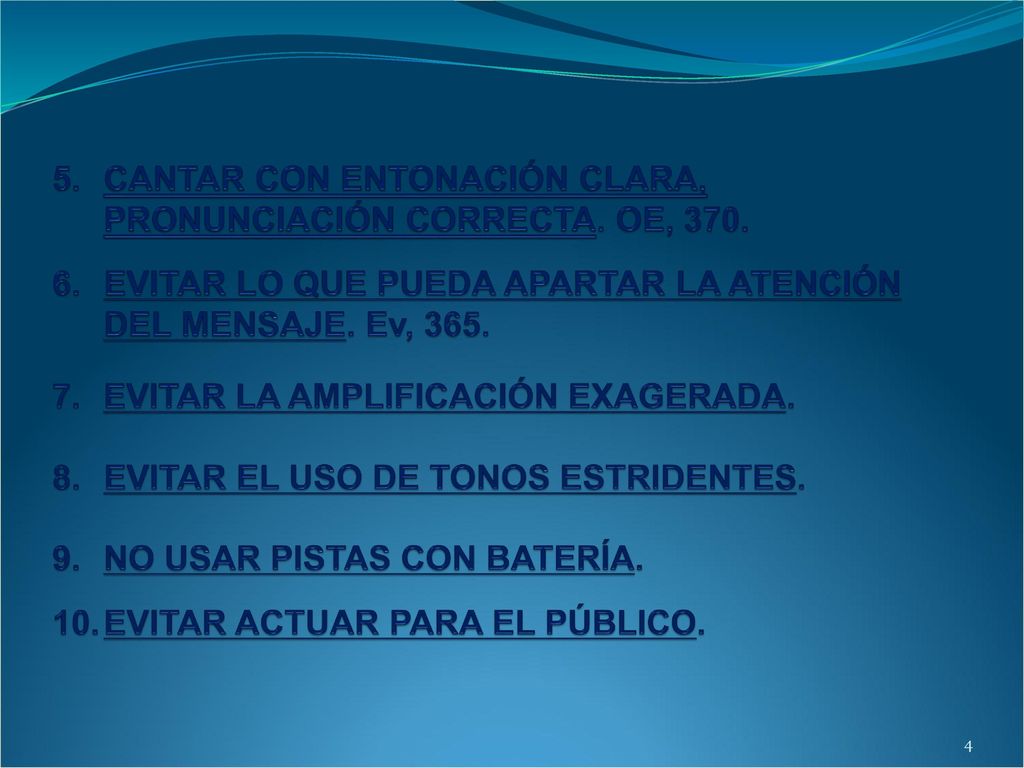 5. CANTAR CON ENTONACIÓN CLARA, PRONUNCIACIÓN CORRECTA. OE, 370.

6. EVITAR LO QUE PUEDA APARTAR LA ATENCIÓN DEL MENSAJE. Ev, 365.

7. EVITAR LA AMPLIFICACIÓN EXAGERADA.

8. EVITAR EL USO DE TONOS ESTRIDENTES.

9. NO USAR PISTAS CON BATERÍA.

10. EVITAR ACTUAR PARA EL PÚBLICO.

4